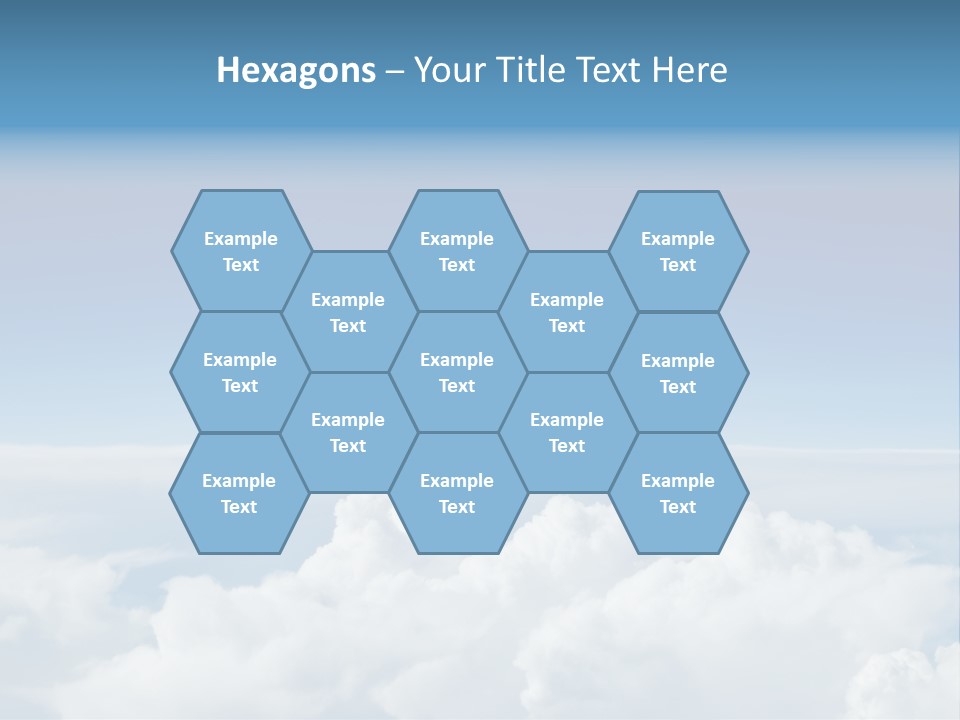 Hexagons – Your Title Text Here

Example Text

Example Text

Example Text

Example Text

Example Text

Example Text

Example Text

Example Text

Example Text

Example Text

Example Text

Example Text

Example Text